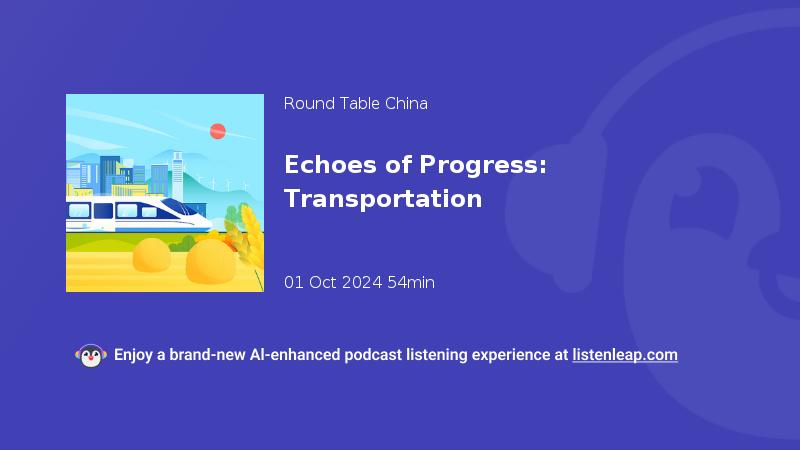 Round Table China

Echoes of Progress: Transportation

01 Oct 2024 54min

Enjoy a brand-new AI-enhanced podcast listening experience at listenleap.com